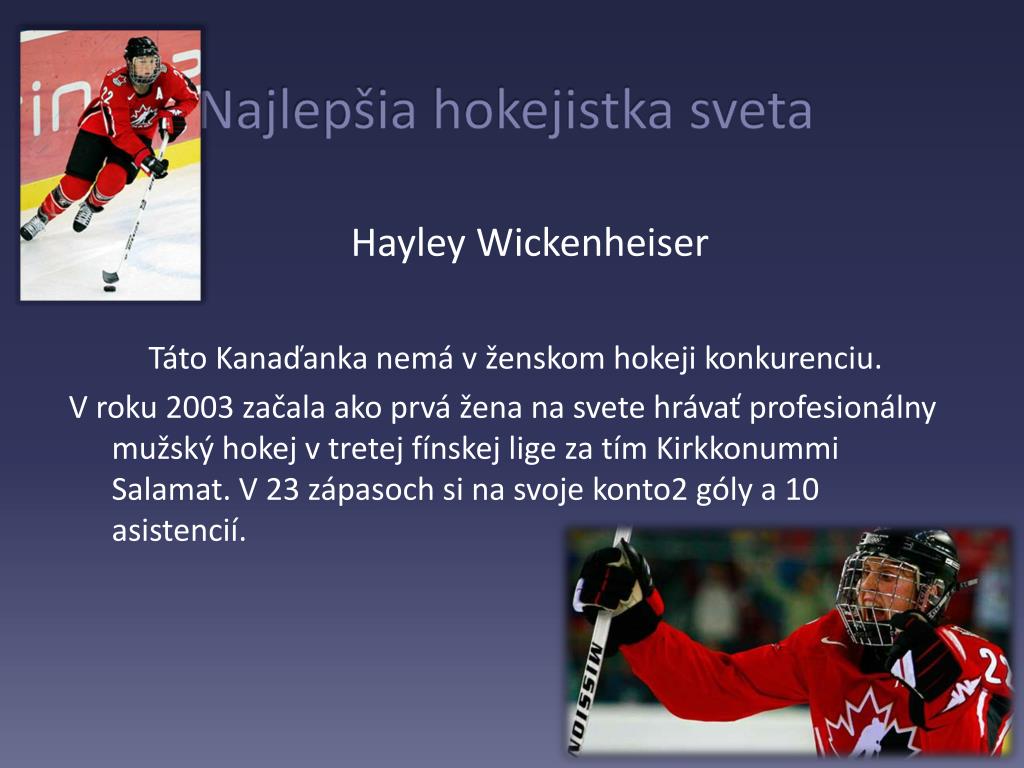 Najlepšia hokejistka sveta

Hayley Wickenheiser

Táto Kanaďanka nemá v ženskom hokeji konkurenciu.

V roku 2003 začala ako prvá žena na svete hrávať profesionálny mužský hokej v tretej fínskej lige za tím Kirkkonummi Salamat. V 23 zápasoch si na svoje konto2 góly a 10 asistencií.

MISSION